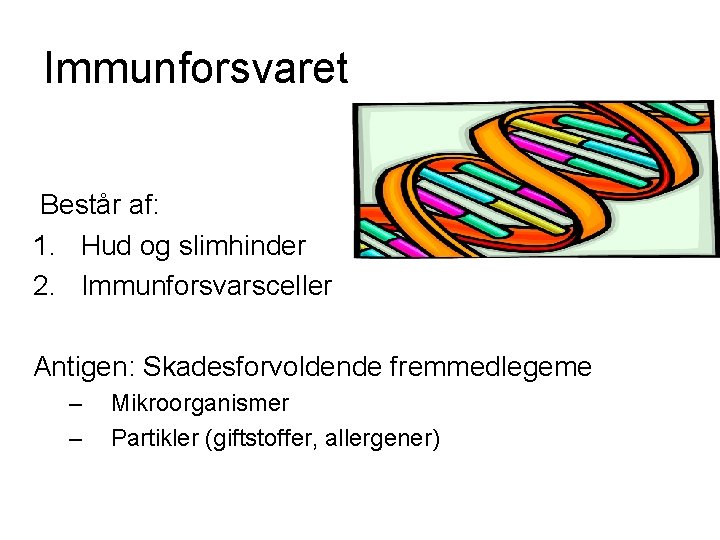 Immunforsvaret

Består af:
1. Hud og slimhinder
2. Immunforsvarsceller

Antigen: Skadesforvoldende fremmedlegeme
– Mikroorganismer
– Partikler (giftstoffer, allergener)